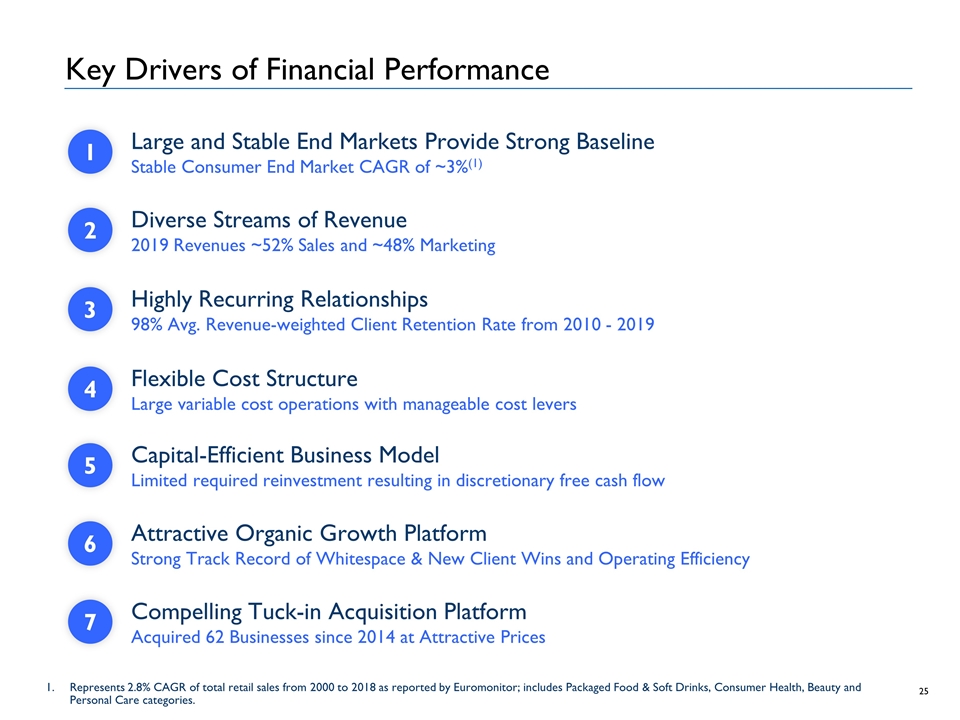 Key Drivers of Financial Performance

1 Large and Stable End Markets Provide Strong Baseline
Stable Consumer End Market CAGR of ~3%$^{(1)}$

2 Diverse Streams of Revenue
2019 Revenues ~52% Sales and ~48% Marketing

3 Highly Recurring Relationships
98% Avg. Revenue-weighted Client Retention Rate from 2010 - 2019

4 Flexible Cost Structure
Large variable cost operations with manageable cost levers

5 Capital-Efficient Business Model
Limited required reinvestment resulting in discretionary free cash flow

6 Attractive Organic Growth Platform
Strong Track Record of Whitespace & New Client Wins and Operating Efficiency

7 Compelling Tuck-in Acquisition Platform
Acquired 62 Businesses since 2014 at Attractive Prices

1. Represents 2.8% CAGR of total retail sales from 2000 to 2018 as reported by Euromonitor; includes Packaged Food & Soft Drinks, Consumer Health, Beauty and Personal Care categories.

25